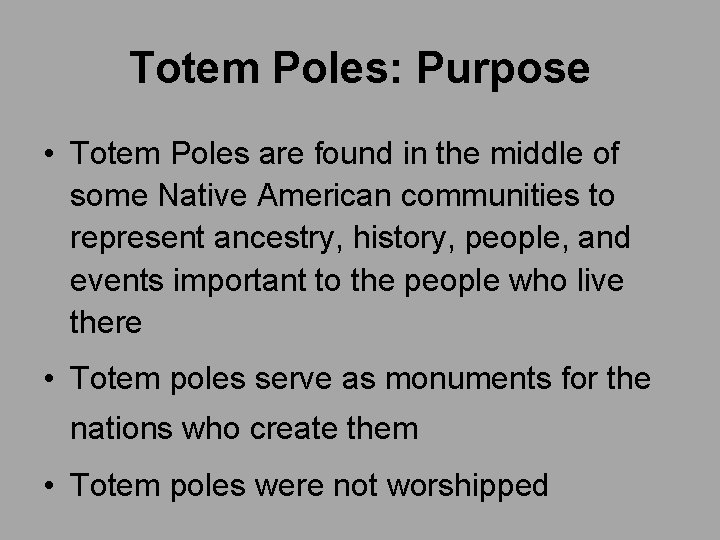 Totem Poles: Purpose

• Totem Poles are found in the middle of some Native American communities to represent ancestry, history, people, and events important to the people who live there

• Totem poles serve as monuments for the nations who create them

• Totem poles were not worshipped